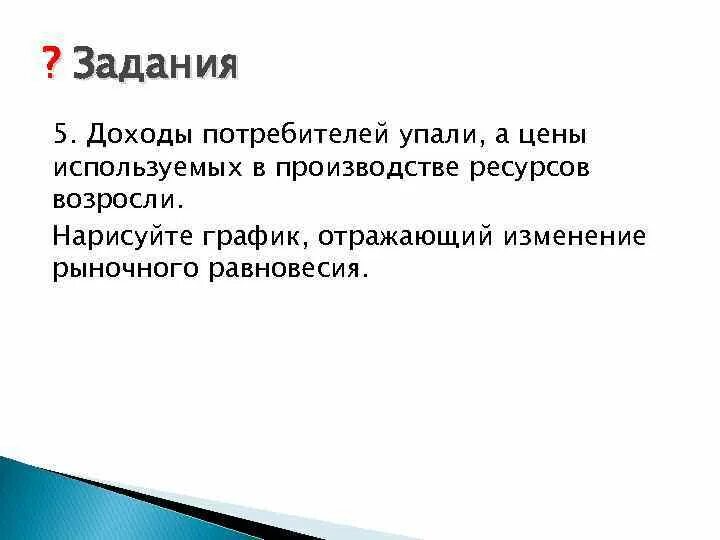 ? Задания

5. Доходы потребителей упали, а цены используемых в производстве ресурсов возросли.

Нарисуйте график, отражающий изменение рыночного равновесия.